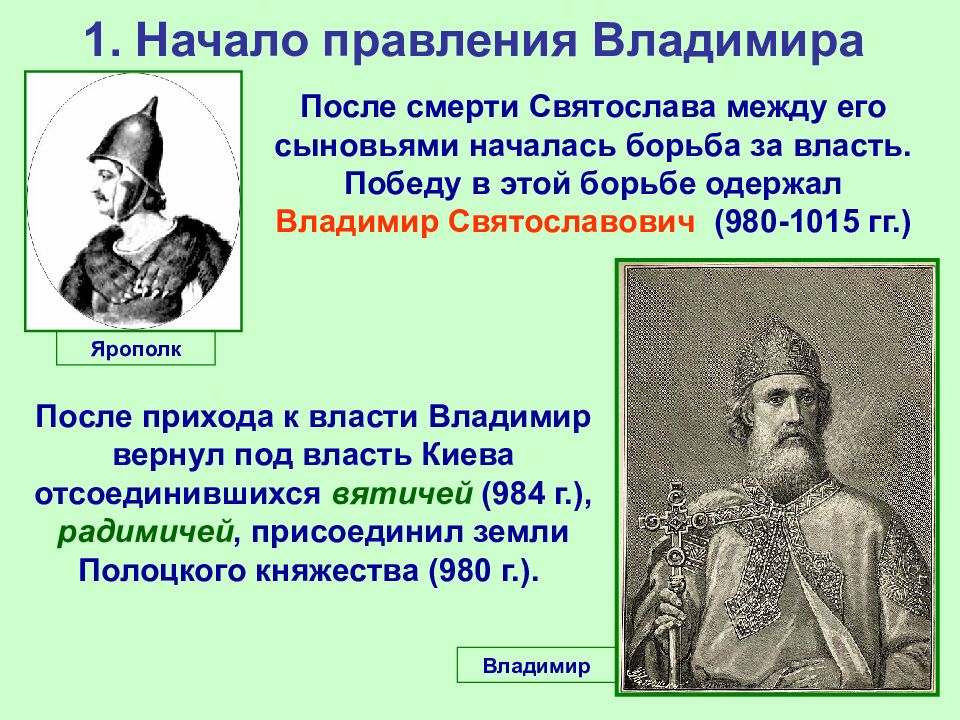 1. Начало правления Владимира

После смерти Святослава между его сыновьями началась борьба за власть. Победу в этой борьбе одержал Владимир Святославович (980-1015 гг.)

Ярополк

После прихода к власти Владимир вернул под власть Киева отсоединившихся вятичей (984 г.), радимичей, присоединил земли Полоцкого княжества (980 г.).

Владимир